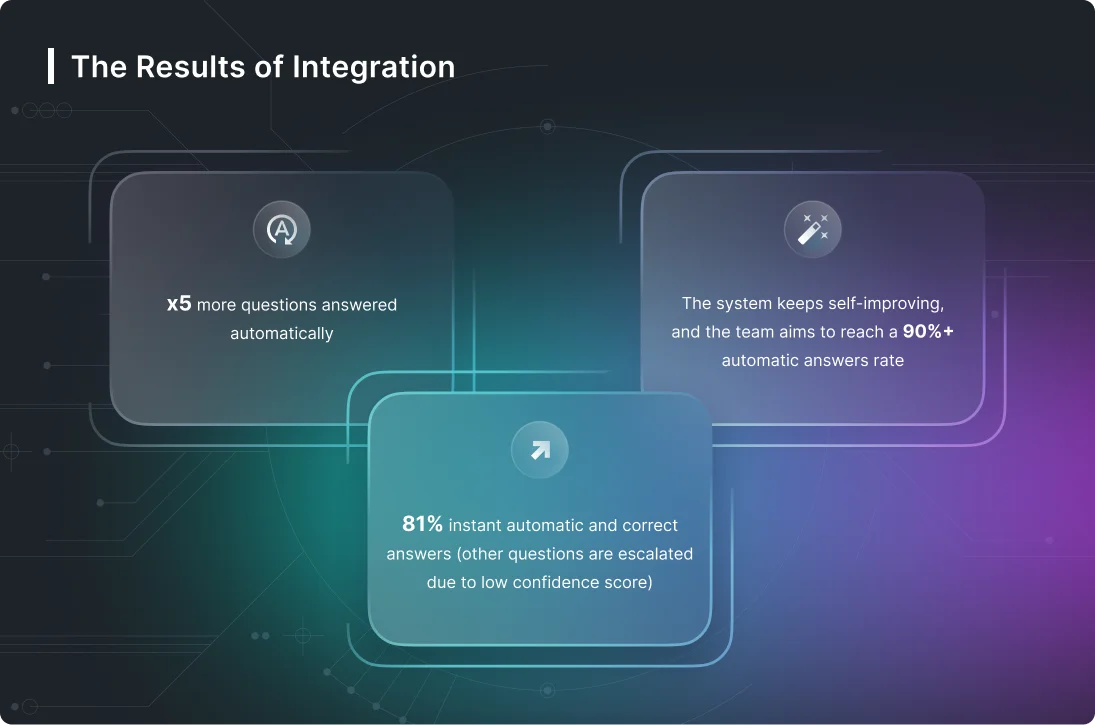 The Results of Integration

x5 more questions answered automatically

The system keeps self-improving, and the team aims to reach a 90%+ automatic answers rate

81% instant automatic and correct answers (other questions are escalated due to low confidence score)